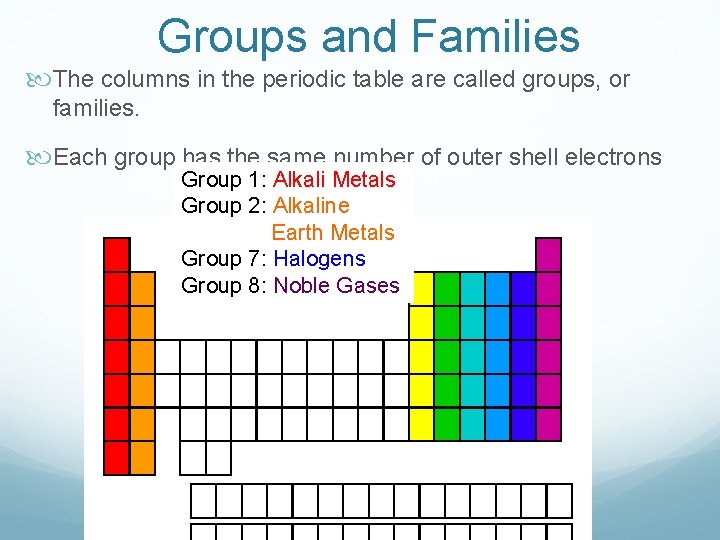 Groups and Families

The columns in the periodic table are called groups, or families.

Each group has the same number of outer shell electrons

Group 1: Alkali Metals
Group 2: Alkaline Earth Metals
Group 7: Halogens
Group 8: Noble Gases